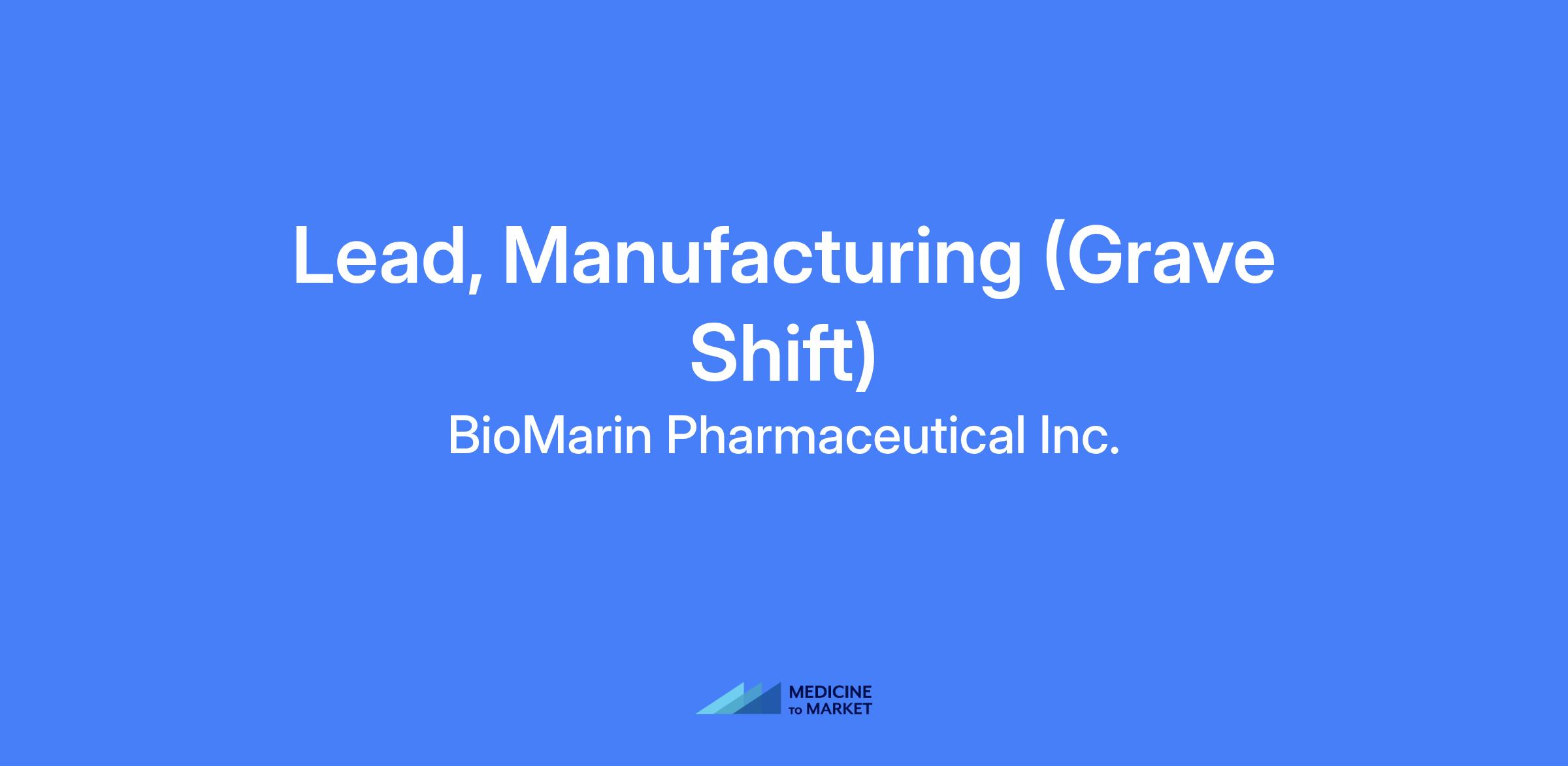 Lead, Manufacturing (Grave Shift)

BioMarin Pharmaceutical Inc.

MEDICINE
TO MARKET